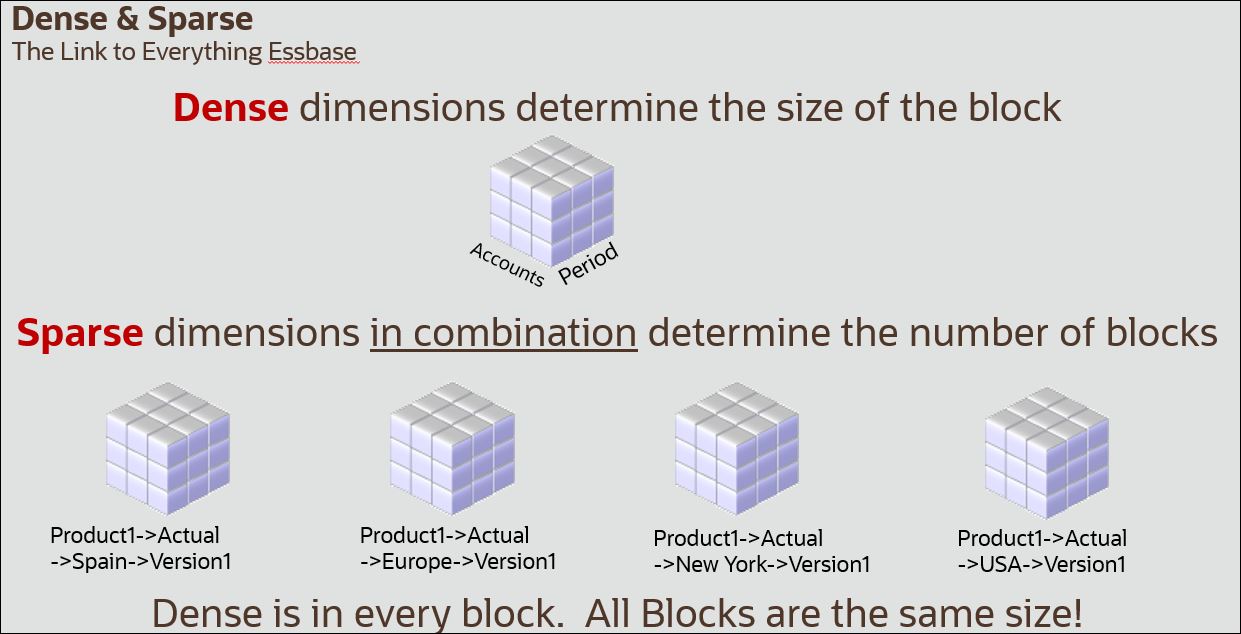 Dense & Sparse
The Link to Everything Essbase

Dense dimensions determine the size of the block

Accounts Period

Sparse dimensions in combination determine the number of blocks

Product1->Actual ->Spain->Version1

Product1->Actual ->Europe->Version1

Product1->Actual ->New York->Version1

Product1->Actual ->USA->Version1

Dense is in every block. All Blocks are the same size!